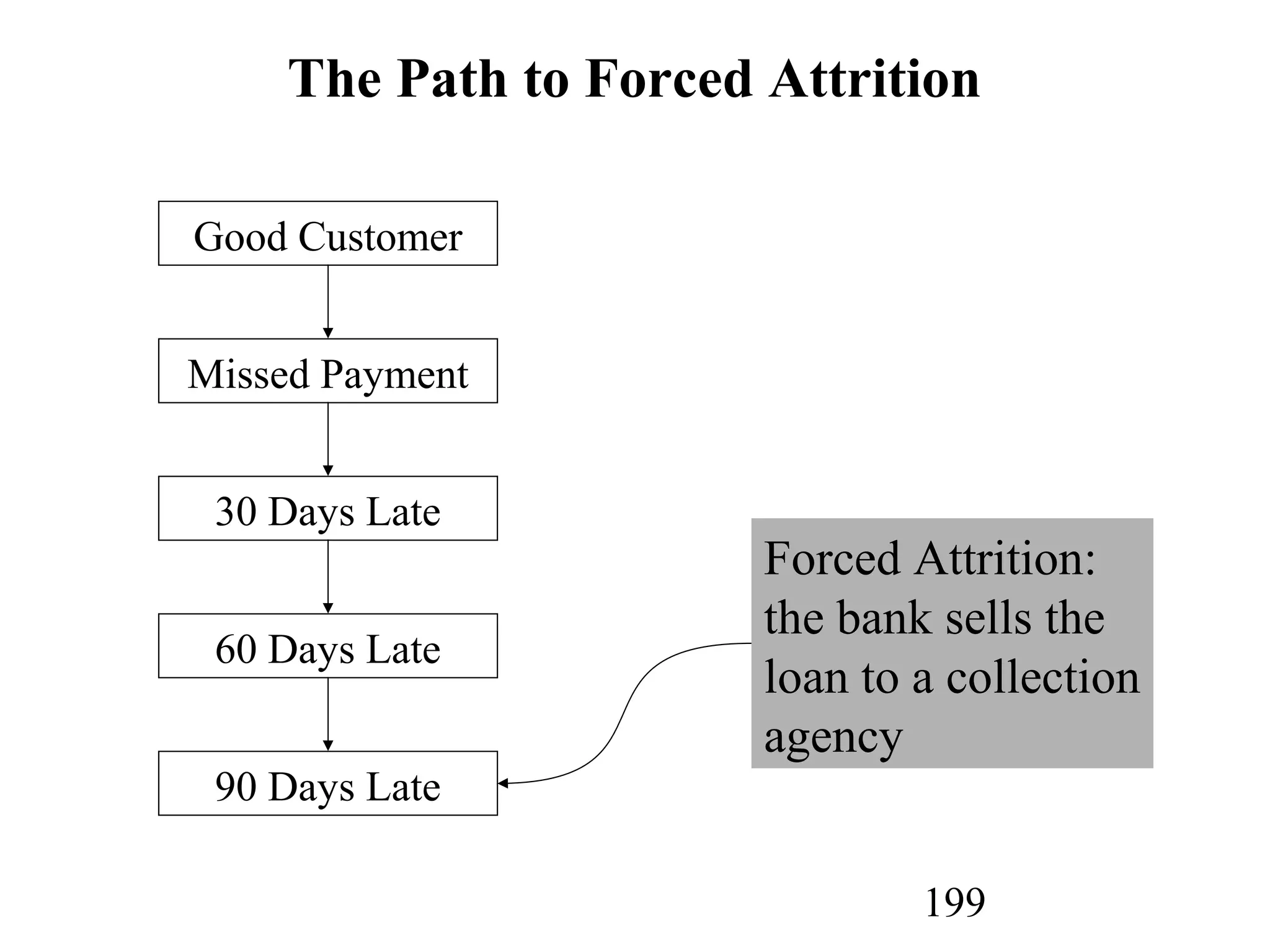 The Path to Forced Attrition

Good Customer

Missed Payment

30 Days Late

60 Days Late

90 Days Late

Forced Attrition: the bank sells the loan to a collection agency

199